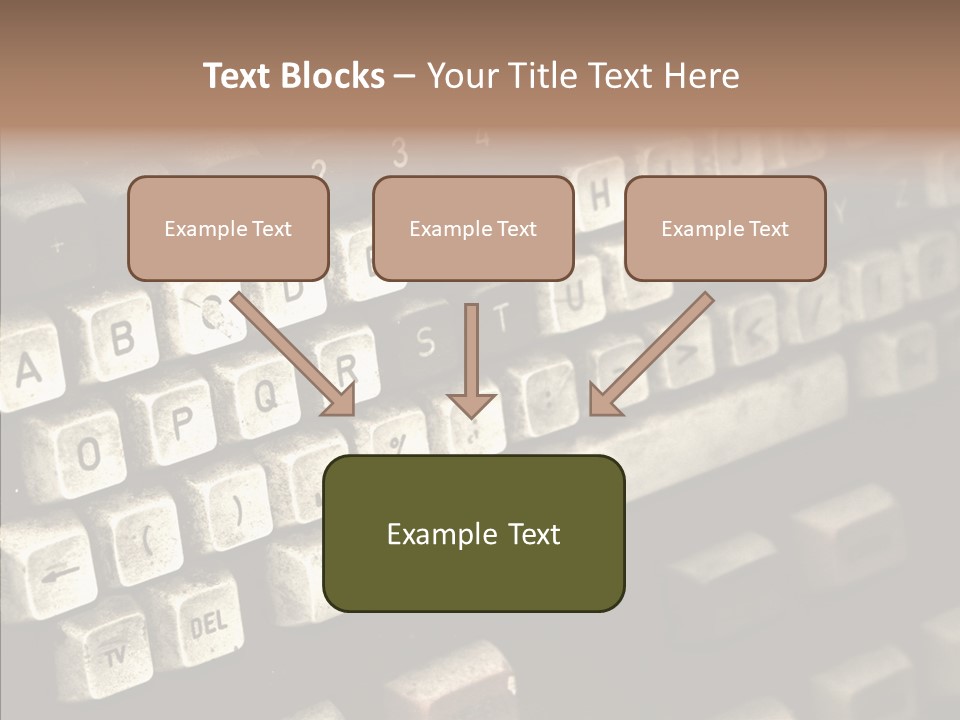 Text Blocks – Your Title Text Here

Example Text

Example Text

Example Text

Example Text